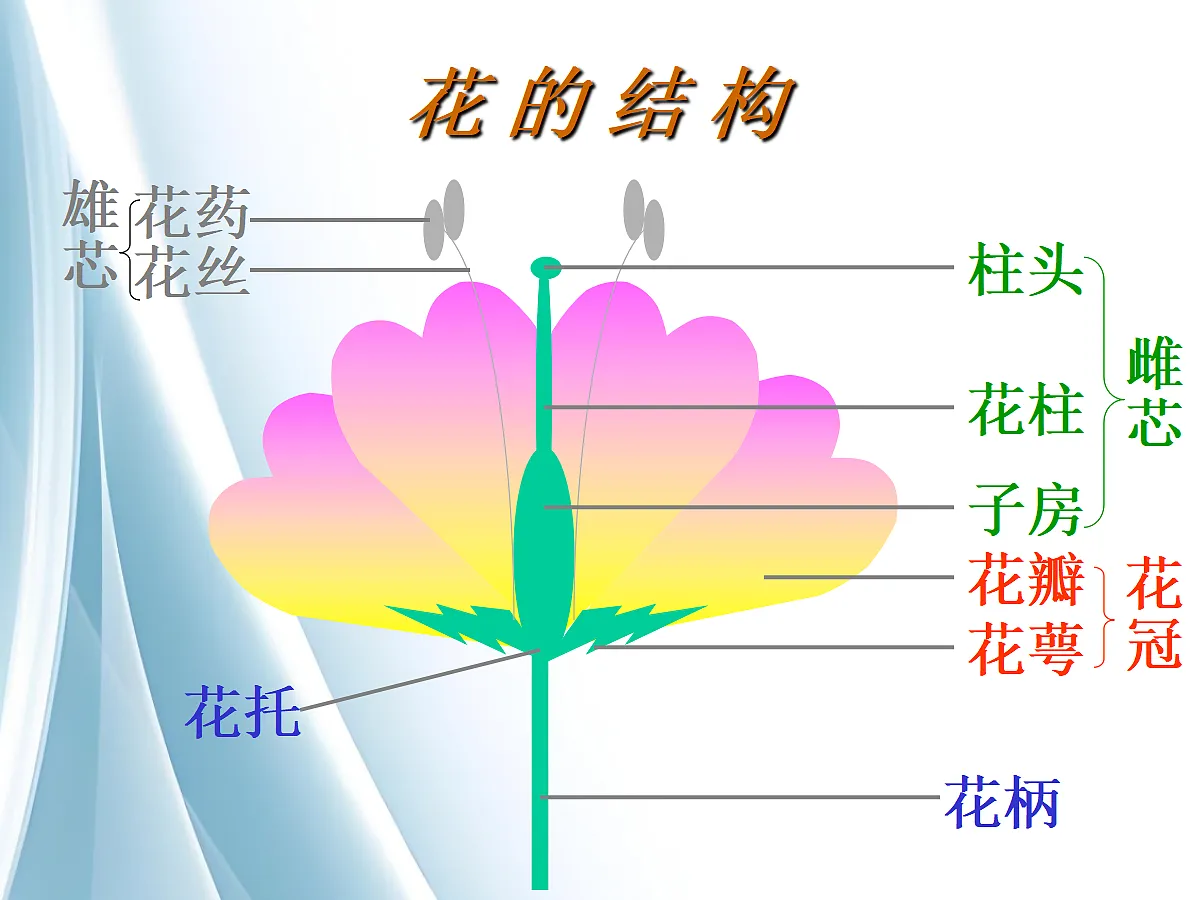 花的结构

雄芯
花药
花丝

柱头
花柱
子房
雌芯

花瓣
花萼
花冠

花托

花柄